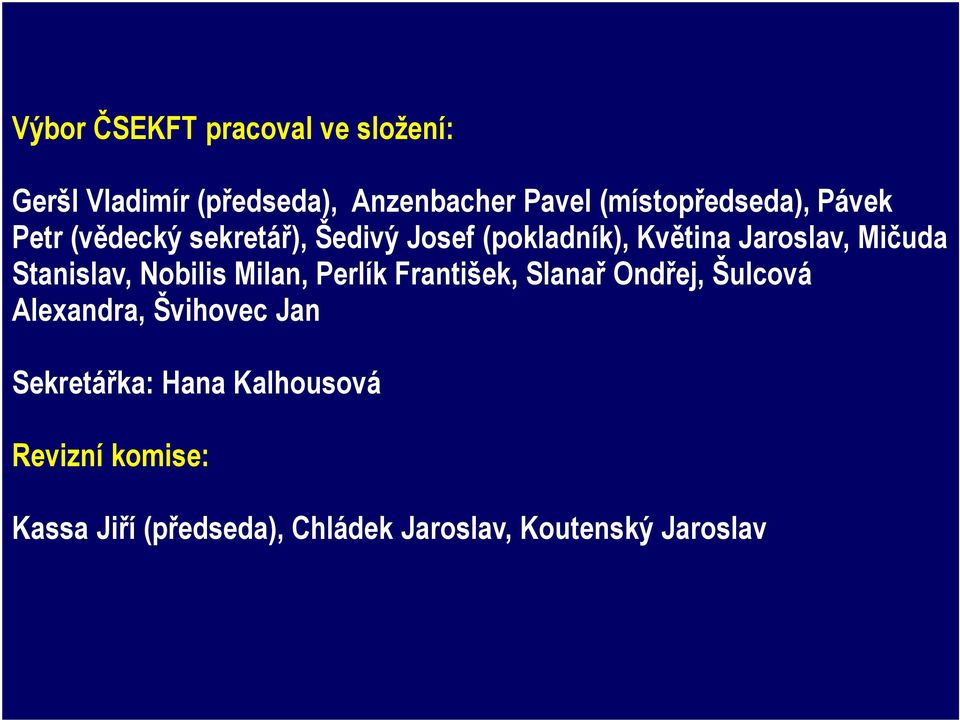 Výbor ČSEKFT pracoval ve složení:

Geršl Vladimír (předseda), Anzenbacher Pavel (místopředseda), Pávek Petr (vědecký sekretář), Šedivý Josef (pokladník), Květina Jaroslav, Mičuda Stanislav, Nobilis Milan, Perlík František, Slanař Ondřej, Šulcová Alexandra, Švihovec Jan

Sekretářka: Hana Kalhousová

Revizní komise:

Kassa Jiří (předseda), Chládek Jaroslav, Koutenský Jaroslav